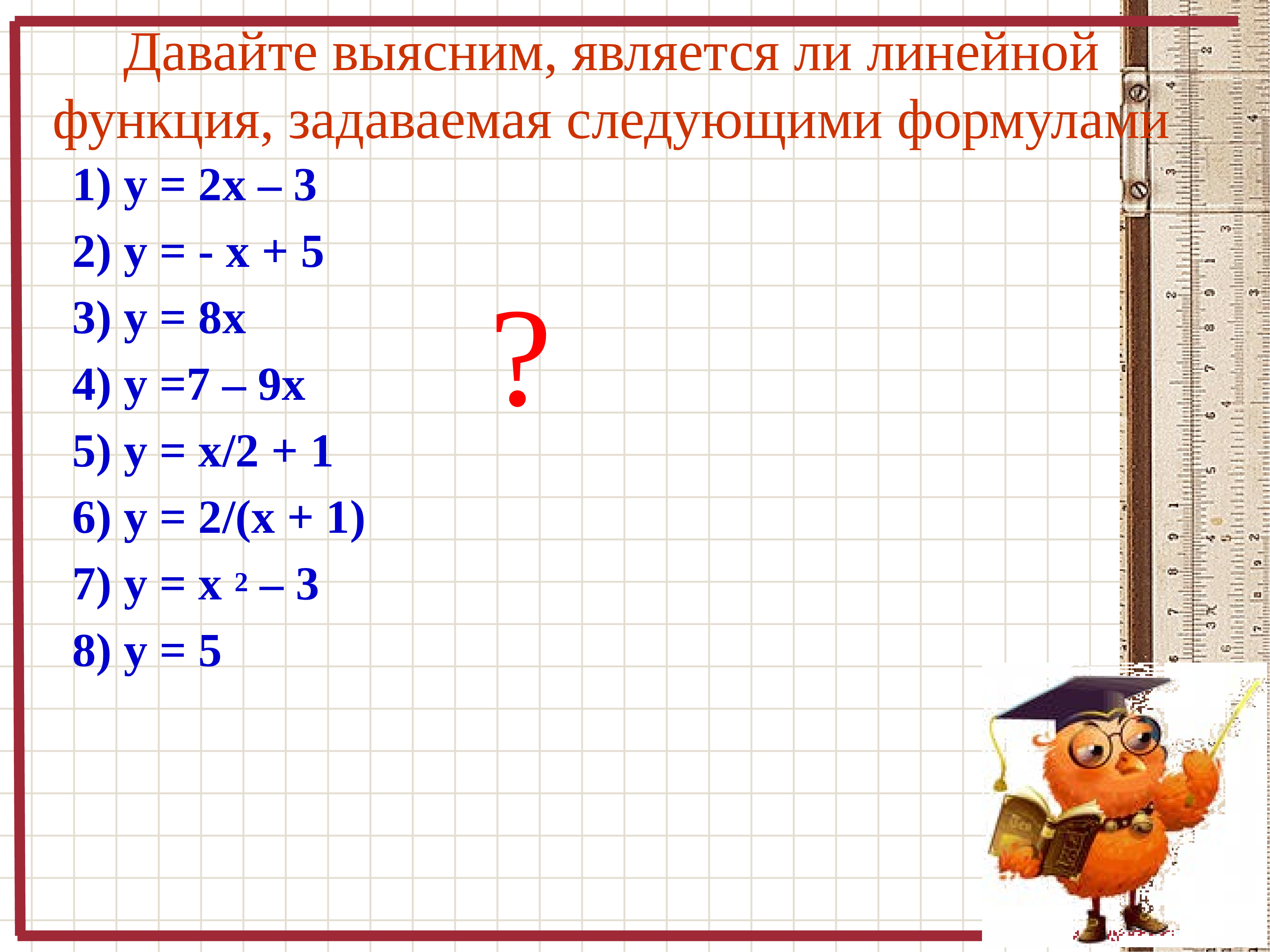 Давайте выясним, является ли линейной функция, задаваемая следующими формулами

1) $y = 2x – 3$

2) $y = - x + 5$

3) $y = 8x$

4) $y =7 – 9x$

5) $y = x/2 + 1$

6) $y = 2/(x + 1)$

7) $y = x^2 – 3$

8) $y = 5$

?